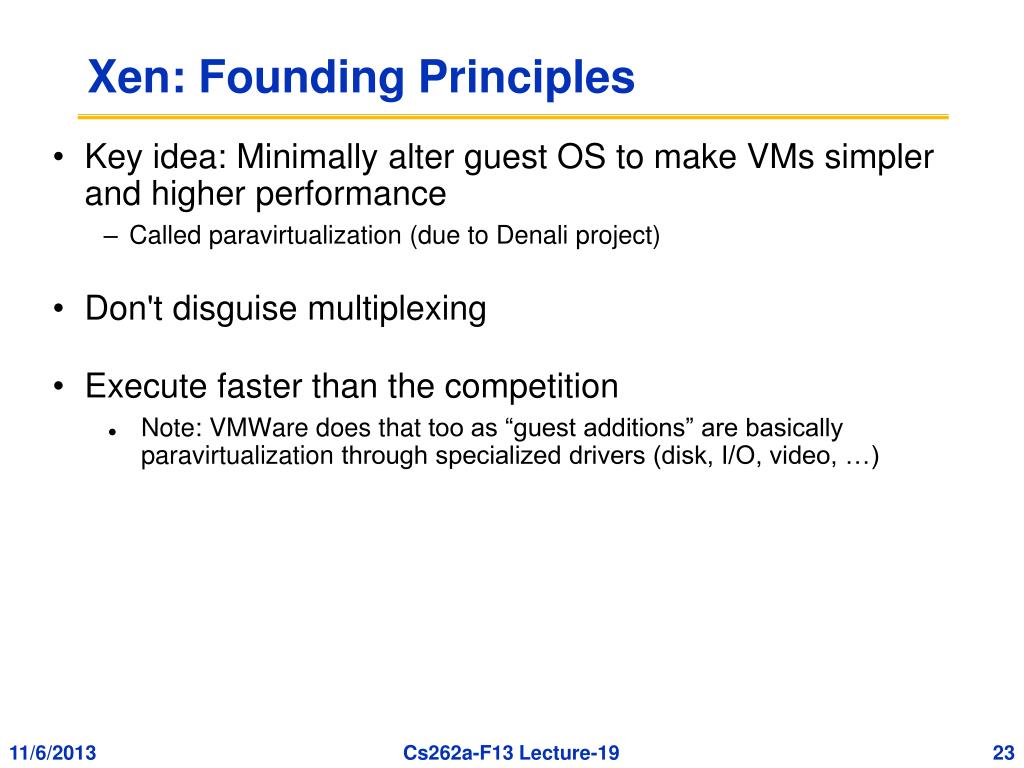 Xen: Founding Principles

• Key idea: Minimally alter guest OS to make VMs simpler and higher performance
– Called paravirtualization (due to Denali project)

• Don't disguise multiplexing

• Execute faster than the competition
• Note: VMWare does that too as “guest additions” are basically paravirtualization through specialized drivers (disk, I/O, video, …)

11/6/2013
Cs262a-F13 Lecture-19
23